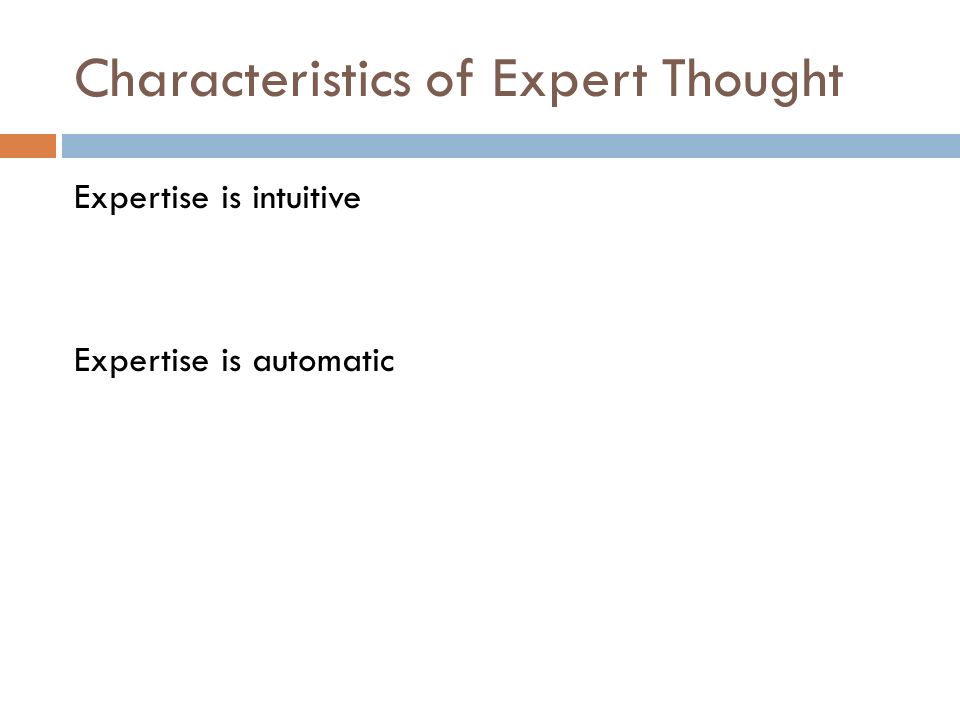 Characteristics of Expert Thought

Expertise is intuitive

Expertise is automatic